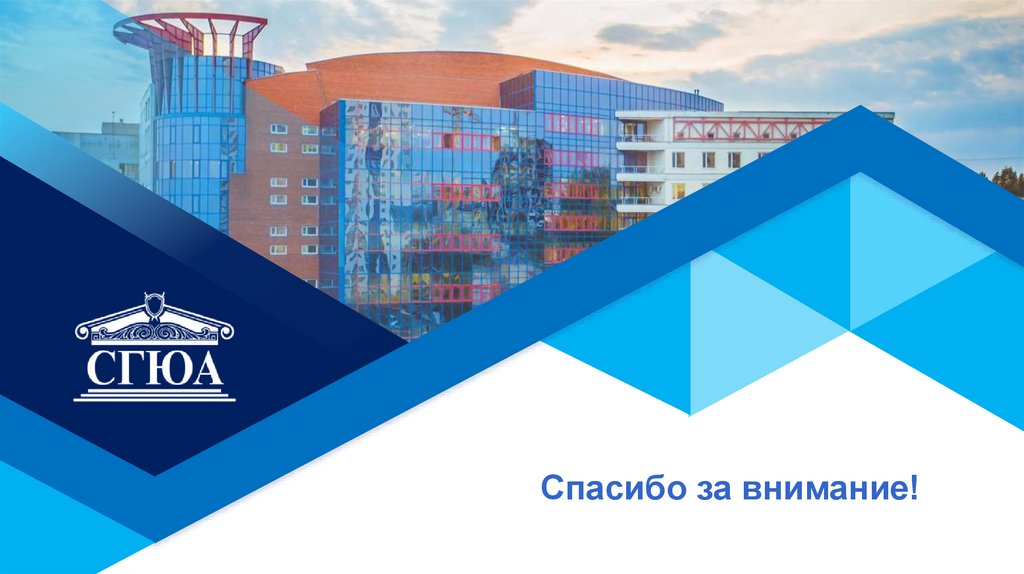 СГЮА

Спасибо за внимание!